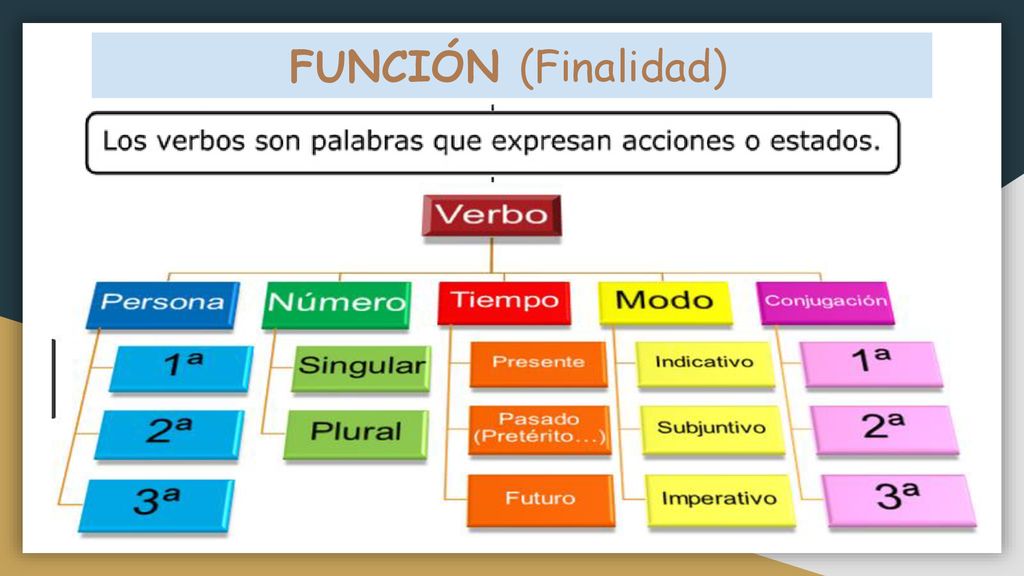 FUNCIÓN (Finalidad)

Los verbos son palabras que expresan acciones o estados.

Verbo

Persona
1ª
2ª
3ª

Número
Singular
Plural

Tiempo
Presente
Pasado (Pretérito…)
Futuro

Modo
Indicativo
Subjuntivo
Imperativo

Conjugación
1ª
2ª
3ª